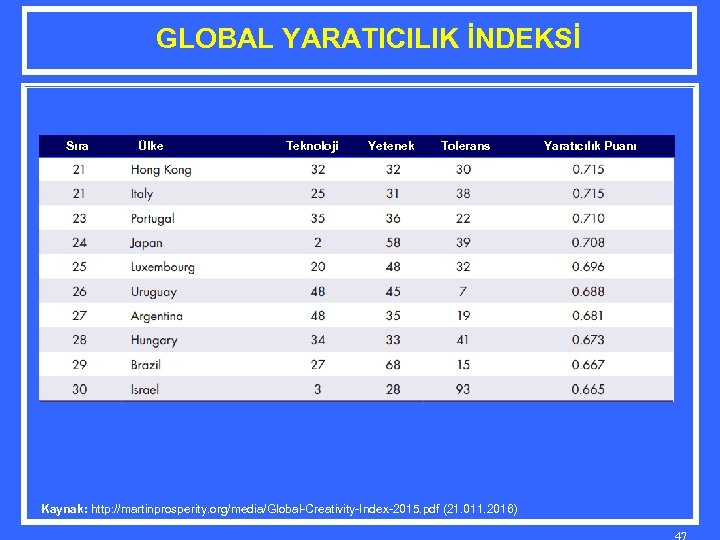 GLOBAL YARATICILIK İNDEKSİ

| Sıra | Ülke | Teknoloji | Yetenek | Tolerans | Yaratıcılık Puanı |
|---|---|---|---|---|---|
| 21 | Hong Kong | 32 | 32 | 30 | 0.715 |
| 21 | Italy | 25 | 31 | 38 | 0.715 |
| 23 | Portugal | 35 | 36 | 22 | 0.710 |
| 24 | Japan | 2 | 58 | 39 | 0.708 |
| 25 | Luxembourg | 20 | 48 | 32 | 0.696 |
| 26 | Uruguay | 48 | 45 | 7 | 0.688 |
| 27 | Argentina | 48 | 35 | 19 | 0.681 |
| 28 | Hungary | 34 | 33 | 41 | 0.673 |
| 29 | Brazil | 27 | 68 | 15 | 0.667 |
| 30 | Israel | 3 | 28 | 93 | 0.665 |

Kaynak: http://martinprosperity.org/media/Global-Creativity-Index-2015.pdf (21.011.2016)

47